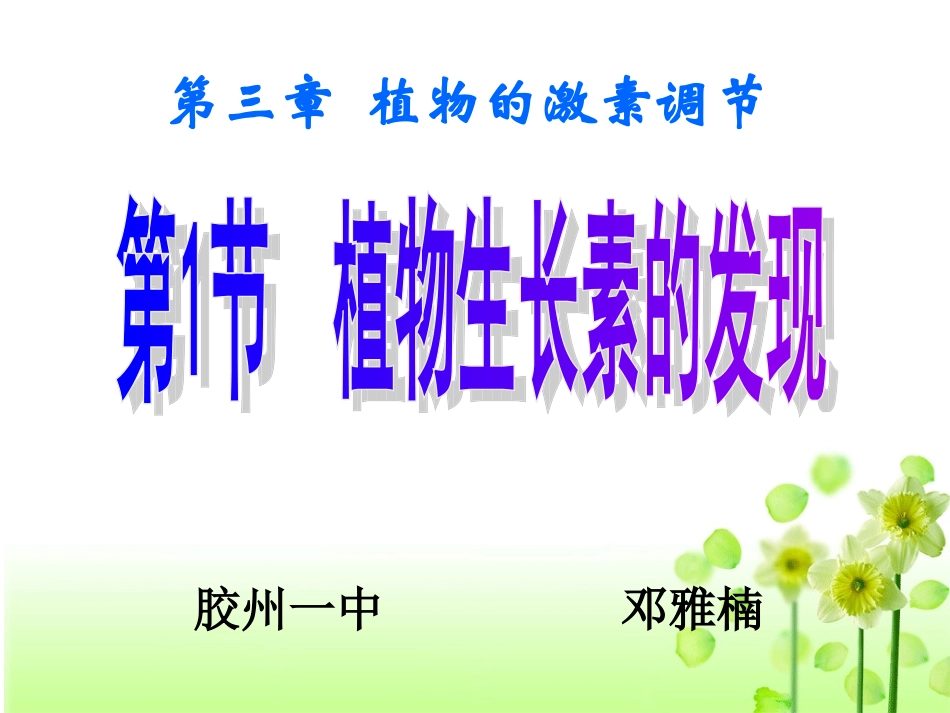 第三章 植物的激素调节

第1节 植物生长素的发现

胶州一中 邓雅楠